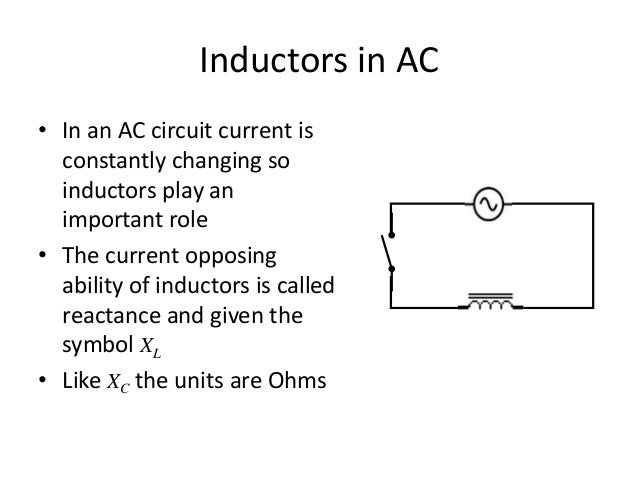 Inductors in AC

• In an AC circuit current is constantly changing so inductors play an important role
• The current opposing ability of inductors is called reactance and given the symbol $X_L$
• Like $X_C$ the units are Ohms